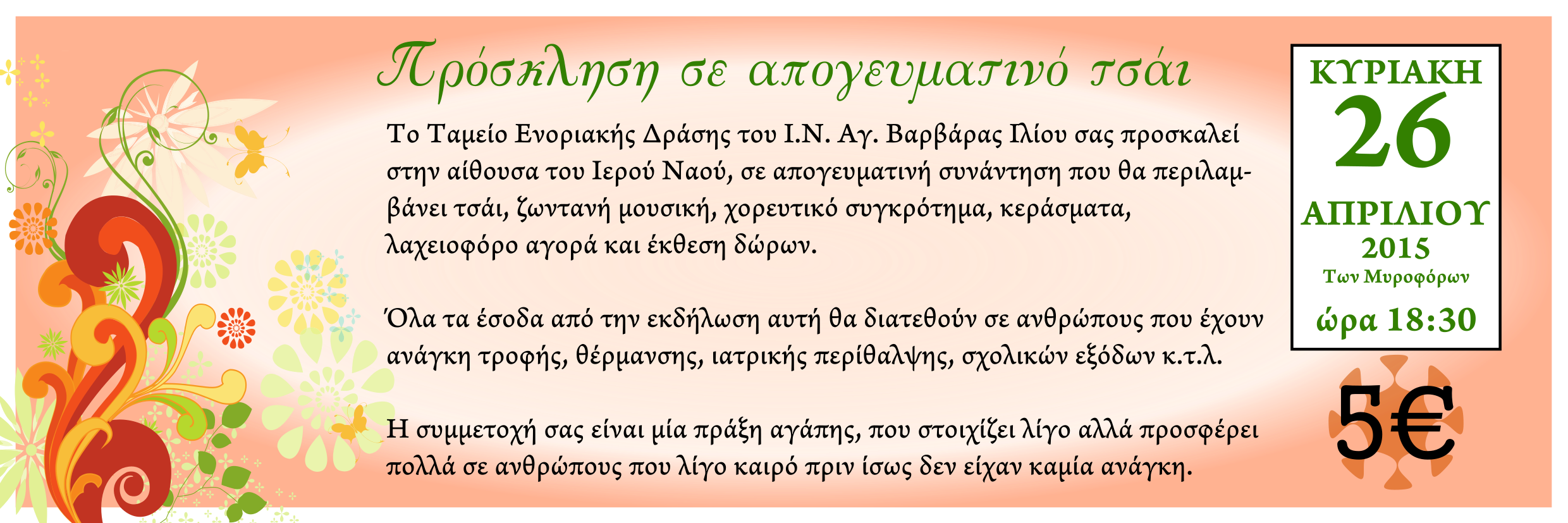 Πρόσκληση σε απογευματινό τσάι

Το Ταμείο Ενοριακής Δράσης του Ι.Ν. Αγ. Βαρβάρας Ιλίου σας προσκαλεί στην αίθουσα του Ιερού Ναού, σε απογευματινή συνάντηση που θα περιλαμβάνει τσάι, ζωντανή μουσική, χορευτικό συγκρότημα, κεράσματα, λαχειοφόρο αγορά και έκθεση δώρων.

Όλα τα έσοδα από την εκδήλωση αυτή θα διατεθούν σε ανθρώπους που έχουν ανάγκη τροφής, θέρμανσης, ιατρικής περίθαλψης, σχολικών εξόδων κ.τ.λ.

Η συμμετοχή σας είναι μία πράξη αγάπης, που στοιχίζει λίγο αλλά προσφέρει πολλά σε ανθρώπους που λίγο καιρό πριν ίσως δεν είχαν καμία ανάγκη.

ΚΥΡΙΑΚΗ
26
ΑΠΡΙΛΙΟΥ
2015
Των Μυροφόρων
ώρα 18:30

5€